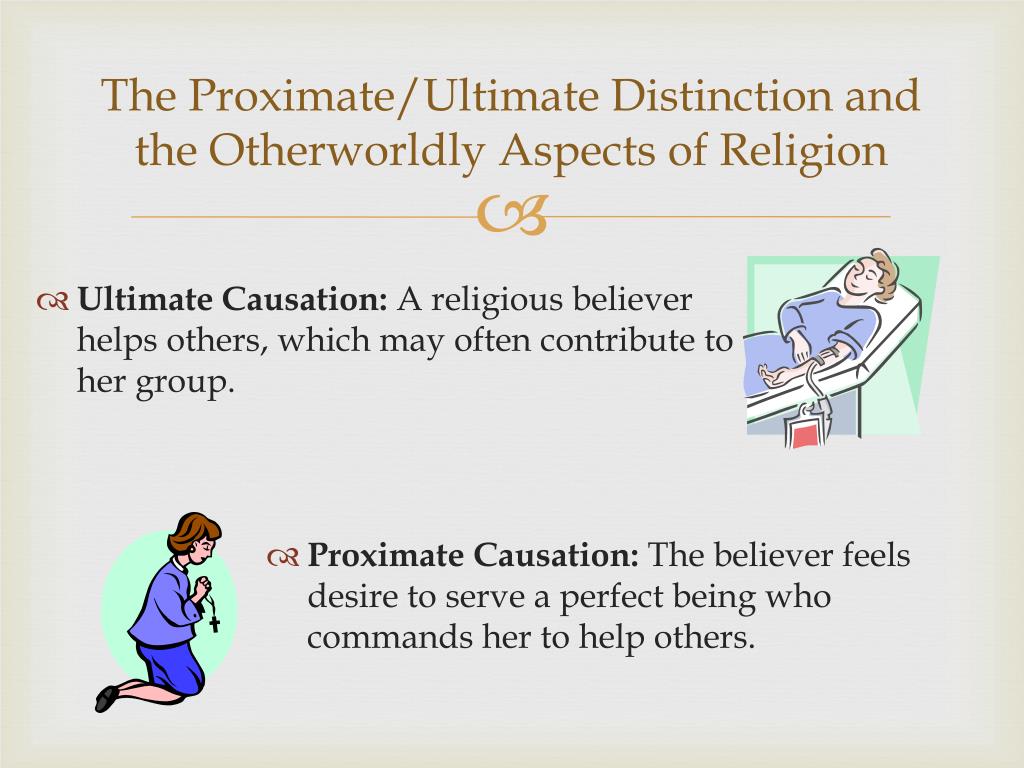 The Proximate/Ultimate Distinction and the Otherworldly Aspects of Religion

Ultimate Causation: A religious believer helps others, which may often contribute to her group.

Proximate Causation: The believer feels desire to serve a perfect being who commands her to help others.